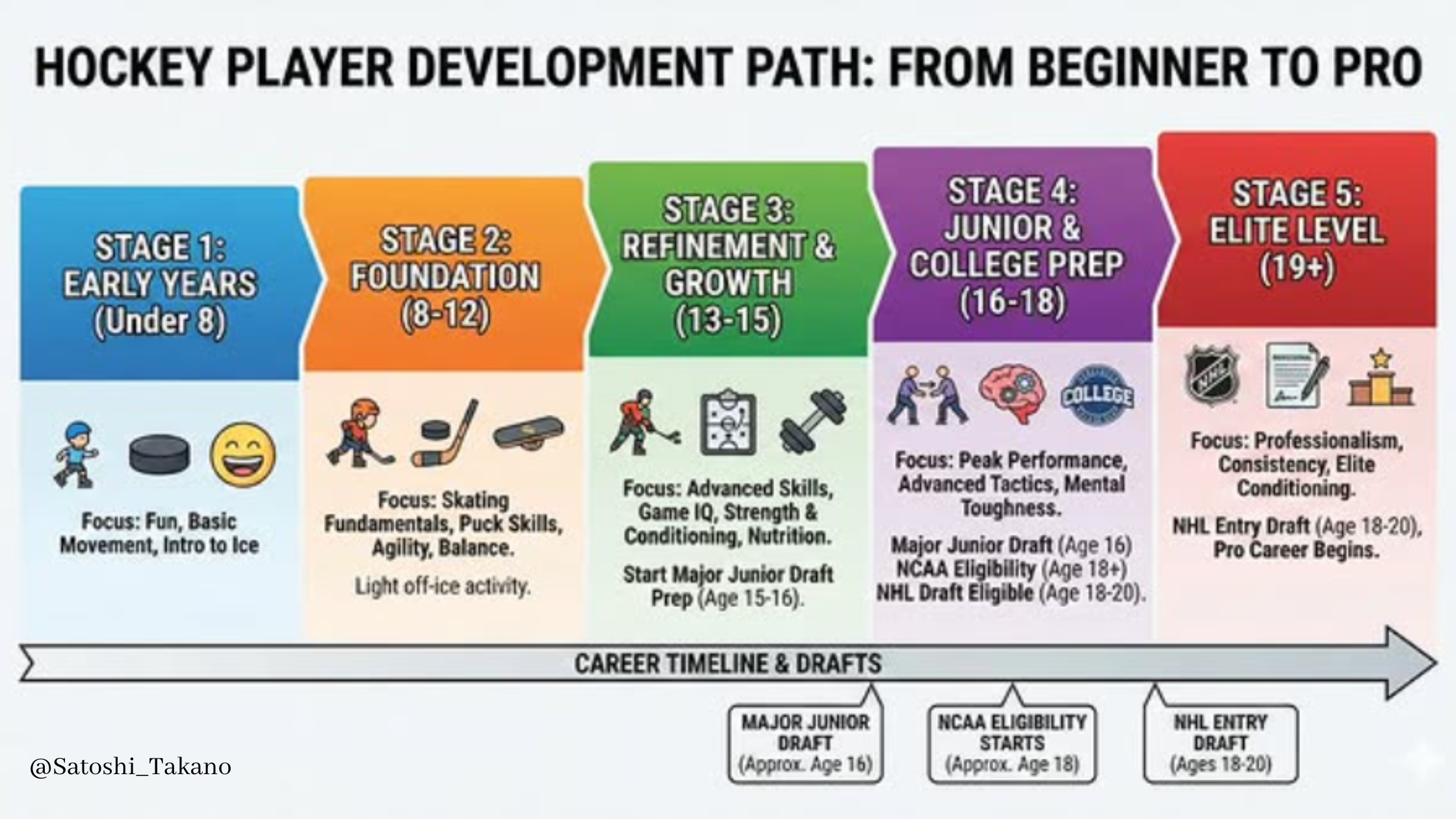 HOCKEY PLAYER DEVELOPMENT PATH: FROM BEGINNER TO PRO

STAGE 1: EARLY YEARS (Under 8)

Focus: Fun, Basic Movement, Intro to Ice

STAGE 2: FOUNDATION (8-12)

Focus: Skating Fundamentals, Puck Skills, Agility, Balance.

Light off-ice activity.

STAGE 3: REFINEMENT & GROWTH (13-15)

Focus: Advanced Skills, Game IQ, Strength & Conditioning, Nutrition.

Start Major Junior Draft Prep (Age 15-16).

STAGE 4: JUNIOR & COLLEGE PREP (16-18)

COLLEGE

Focus: Peak Performance, Advanced Tactics, Mental Toughness.

Major Junior Draft (Age 16)
NCAA Eligibility (Age 18+)
NHL Draft Eligible (Age 18-20).

STAGE 5: ELITE LEVEL (19+)

NHL

Focus: Professionalism, Consistency, Elite Conditioning.

NHL Entry Draft (Age 18-20), Pro Career Begins.

CAREER TIMELINE & DRAFTS

MAJOR JUNIOR DRAFT (Approx. Age 16)

NCAA ELIGIBILITY STARTS (Approx. Age 18)

NHL ENTRY DRAFT (Ages 18-20)

@Satoshi_Takano